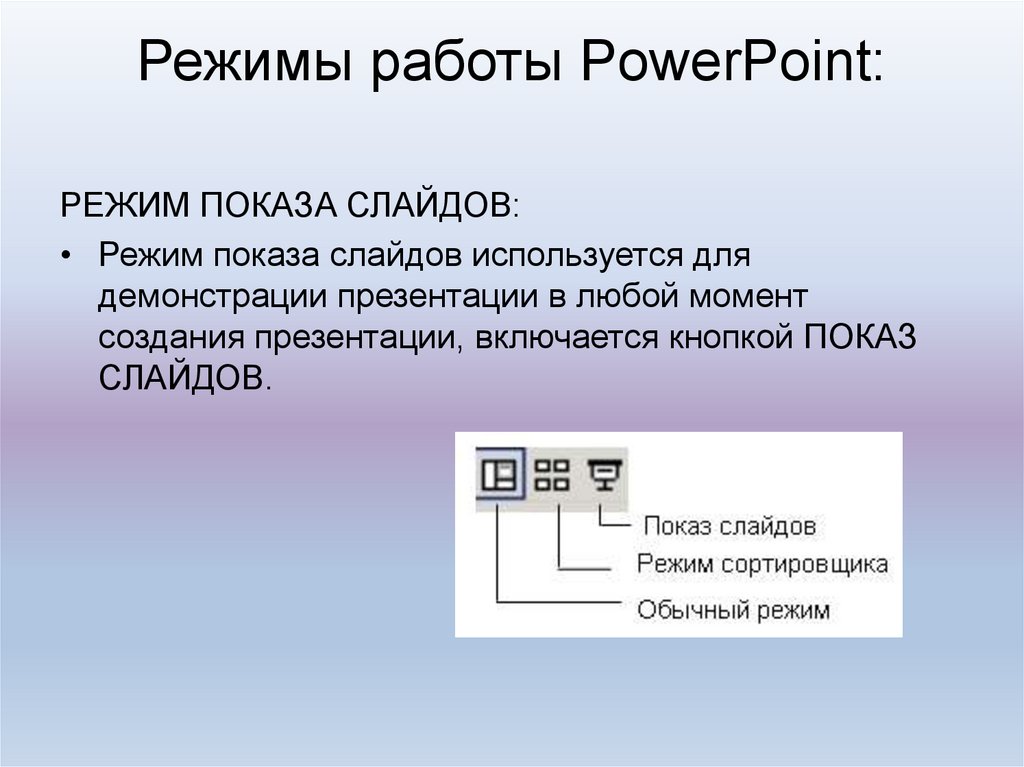 Режимы работы PowerPoint:

РЕЖИМ ПОКАЗА СЛАЙДОВ:

• Режим показа слайдов используется для демонстрации презентации в любой момент создания презентации, включается кнопкой ПОКАЗ СЛАЙДОВ.

Показ слайдов
Режим сортировщика
Обычный режим